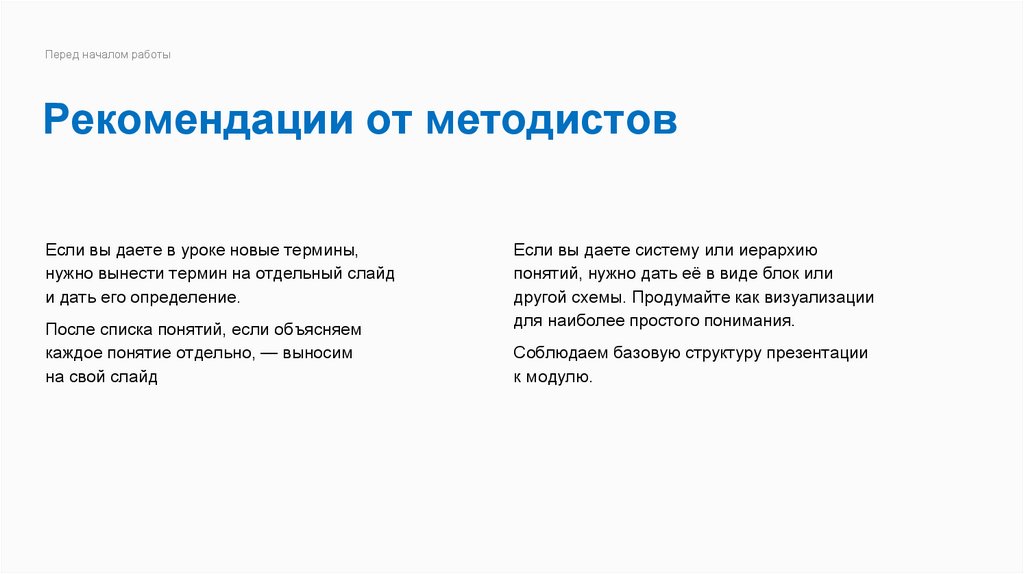 Перед началом работы

Рекомендации от методистов

Если вы даете в уроке новые термины, нужно вынести термин на отдельный слайд и дать его определение.

После списка понятий, если объясняем каждое понятие отдельно, — выносим на свой слайд

Если вы даете систему или иерархию понятий, нужно дать её в виде блок или другой схемы. Продумайте как визуализации для наиболее простого понимания.

Соблюдаем базовую структуру презентации к модулю.